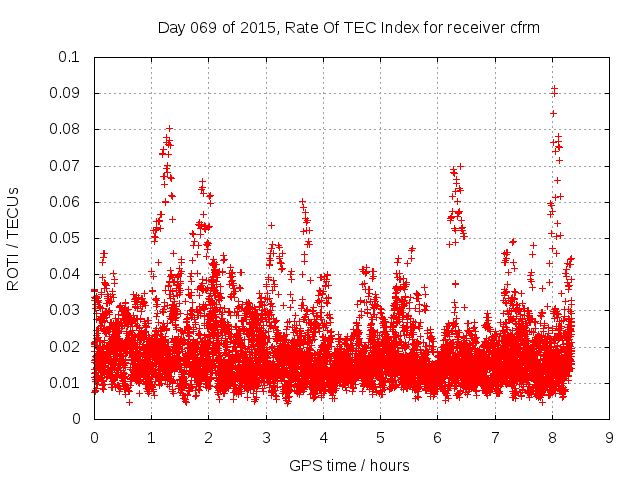 Day 069 of 2015, Rate Of TEC Index for receiver cfrm

ROTI / TECUs

0.1
0.09
0.08
0.07
0.06
0.05
0.04
0.03
0.02
0.01
0

0 1 2 3 4 5 6 7 8 9

GPS time / hours